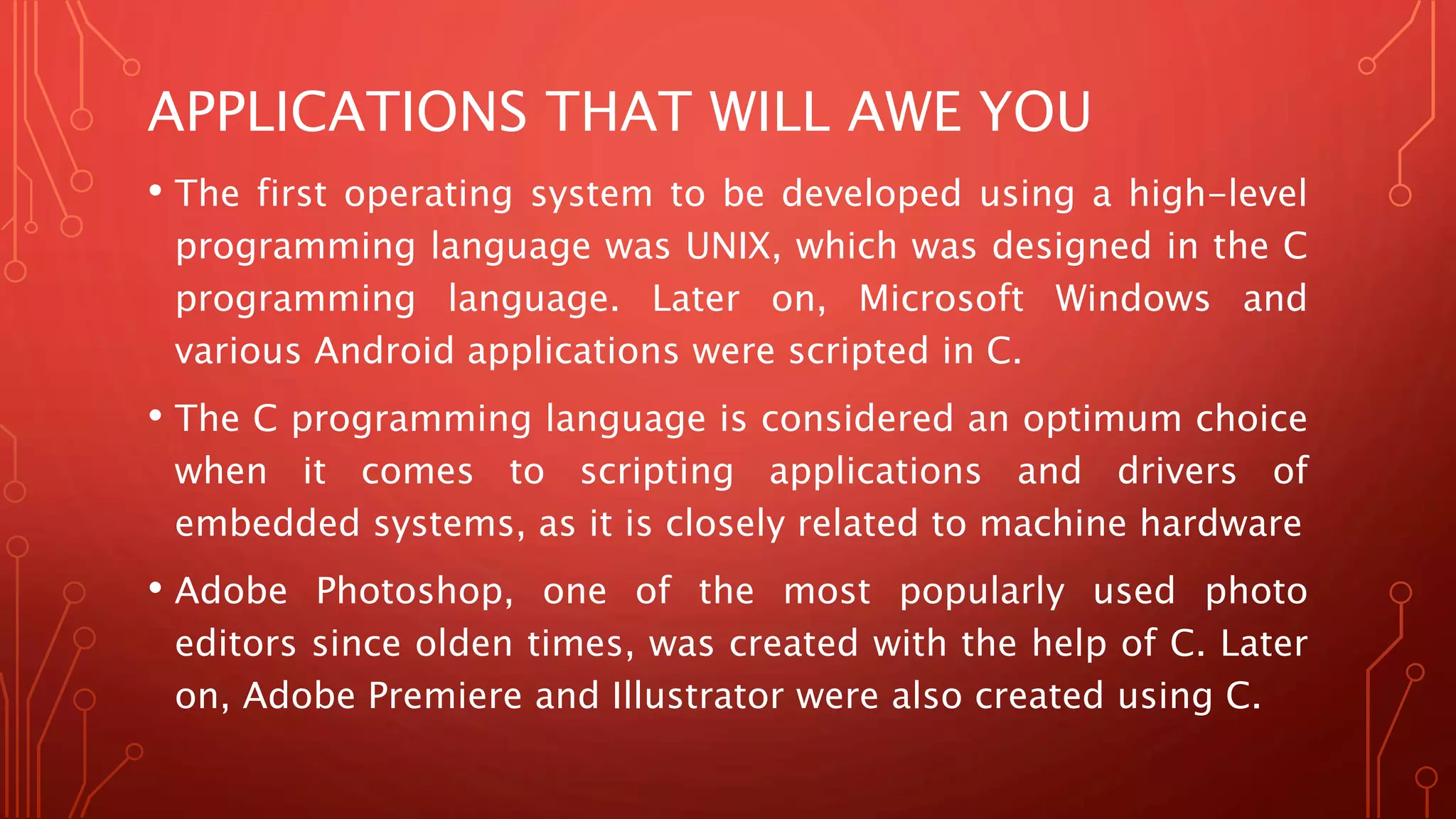 APPLICATIONS THAT WILL AWE YOU

• The first operating system to be developed using a high-level programming language was UNIX, which was designed in the C programming language. Later on, Microsoft Windows and various Android applications were scripted in C.

• The C programming language is considered an optimum choice when it comes to scripting applications and drivers of embedded systems, as it is closely related to machine hardware

• Adobe Photoshop, one of the most popularly used photo editors since olden times, was created with the help of C. Later on, Adobe Premiere and Illustrator were also created using C.